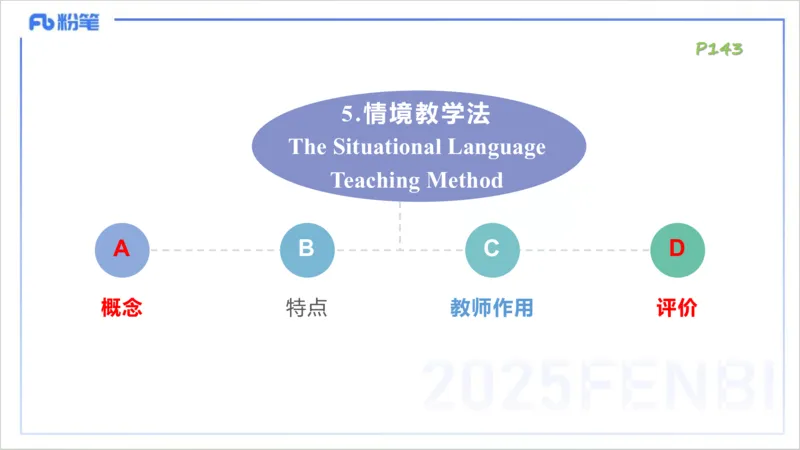 Fb 粉笔

P143

5.情境教学法
The Situational Language Teaching Method

A
概念

B
特点

C
教师作用

D
评价

2025FENBI